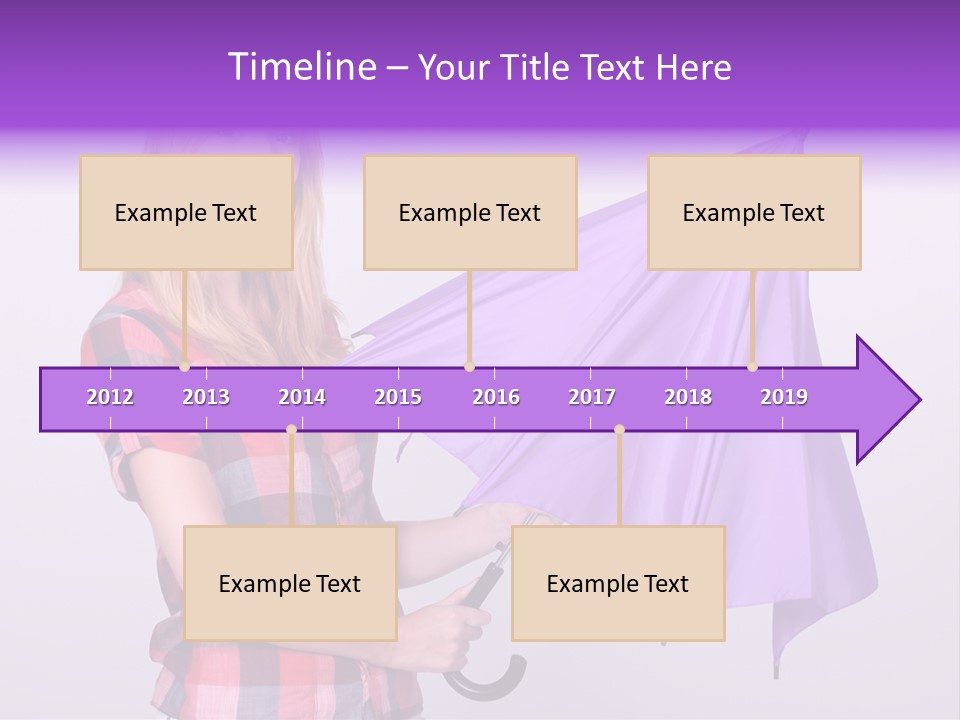 Timeline – Your Title Text Here

Example Text

Example Text

Example Text

2012 2013 2014 2015 2016 2017 2018 2019

Example Text

Example Text